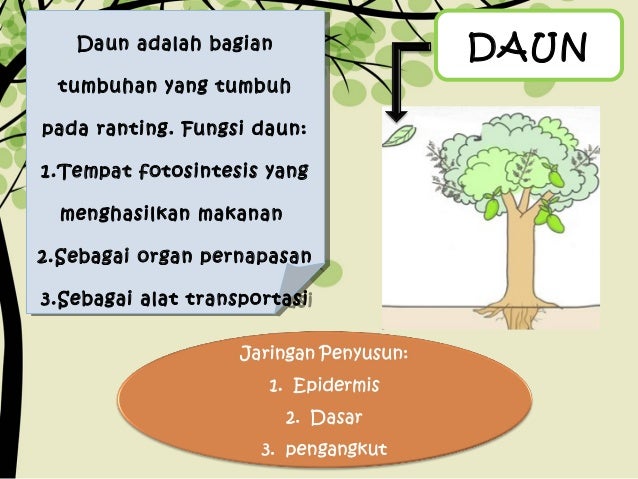 Daun adalah bagian tumbuhan yang tumbuh pada ranting. Fungsi daun:
1.Tempat fotosintesis yang menghasilkan makanan
2.Sebagai organ pernapasan
3.Sebagai alat transportasi

DAUN

Jaringan Penyusun:
1. Epidermis
2. Dasar
3. pengangkut